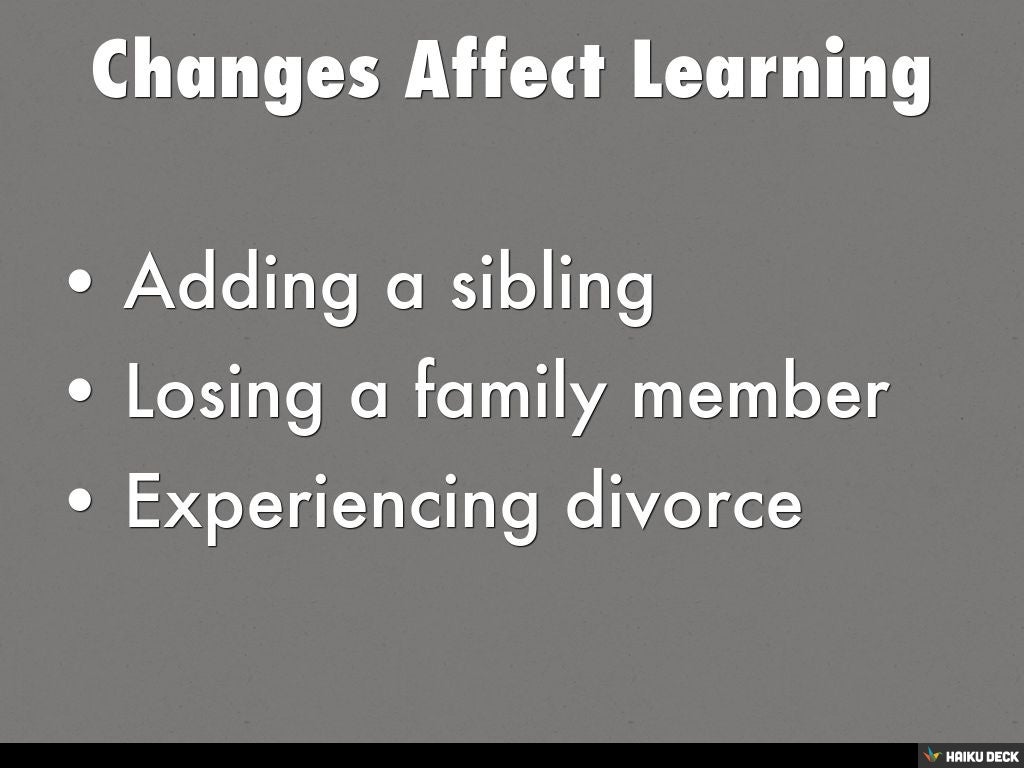 Changes Affect Learning

• Adding a sibling
• Losing a family member
• Experiencing divorce

HAIKU DECK